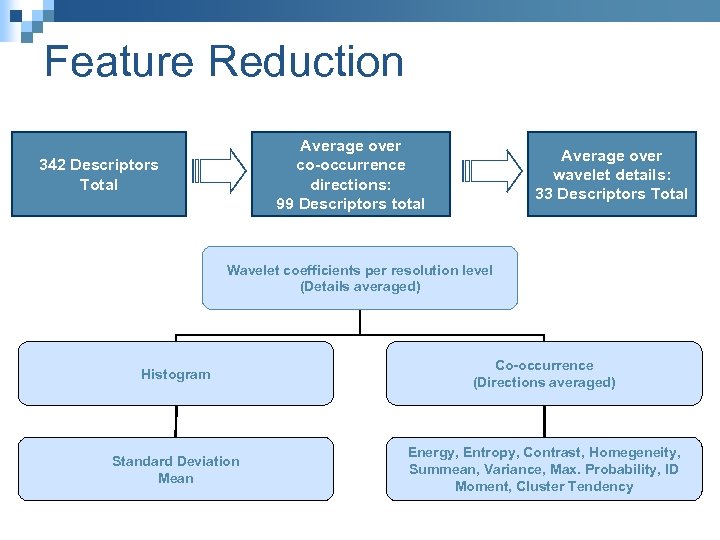 Feature Reduction

342 Descriptors Total

Average over co-occurrence directions: 99 Descriptors total

Average over wavelet details: 33 Descriptors Total

Wavelet coefficients per resolution level (Details averaged)

Histogram

Co-occurrence (Directions averaged)

Standard Deviation Mean

Energy, Entropy, Contrast, Homegeneity, Summean, Variance, Max. Probability, ID Moment, Cluster Tendency